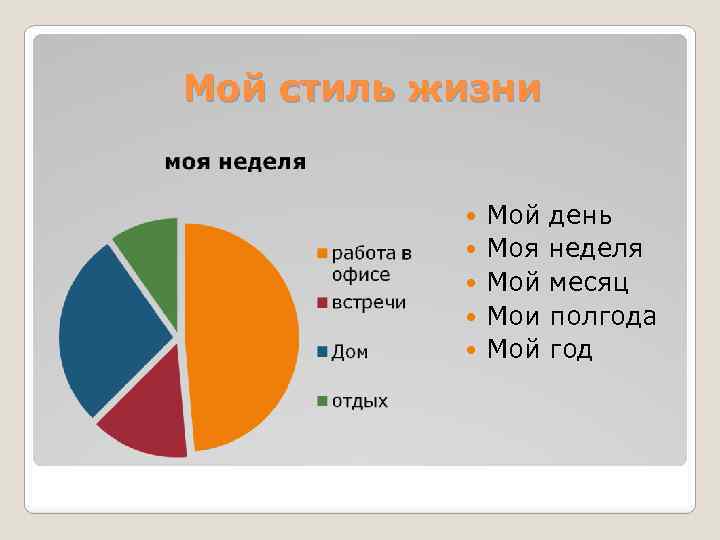 Мой стиль жизни

моя неделя

работа в офисе
встречи
Дом
отдых

Мой день
Моя неделя
Мой месяц
Мои полгода
Мой год